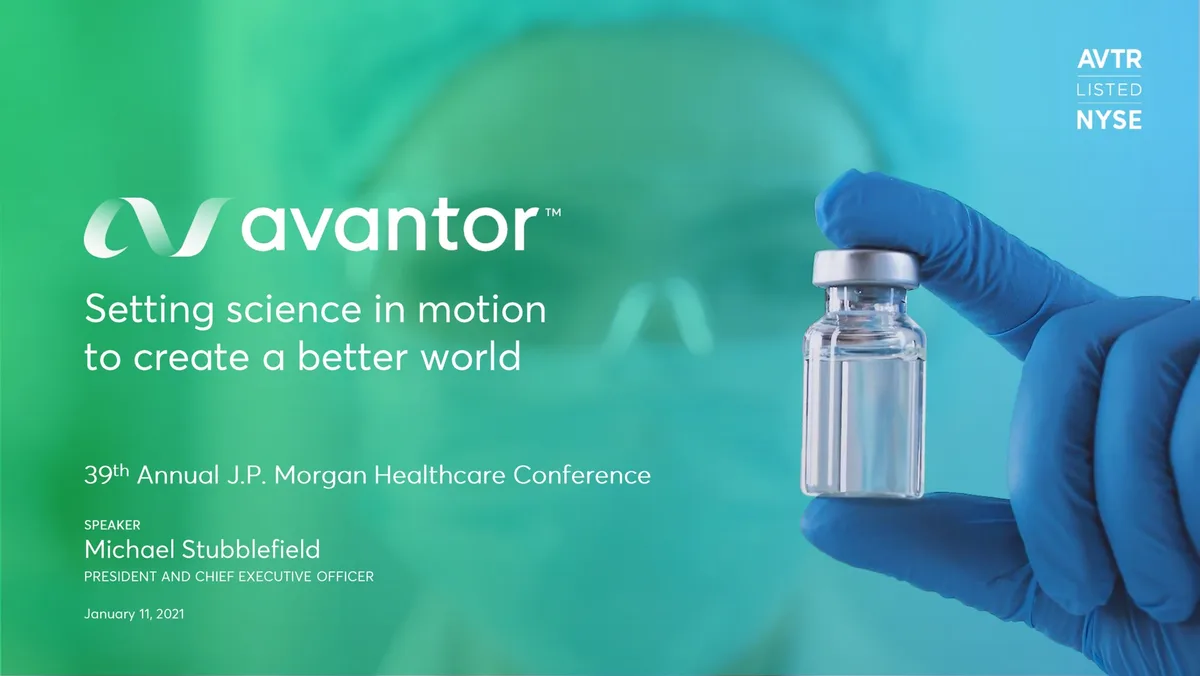 AVTR
LISTED
NYSE

avantor™

Setting science in motion to create a better world

39th Annual J.P. Morgan Healthcare Conference

SPEAKER
Michael Stubblefield
PRESIDENT AND CHIEF EXECUTIVE OFFICER

January 11, 2021